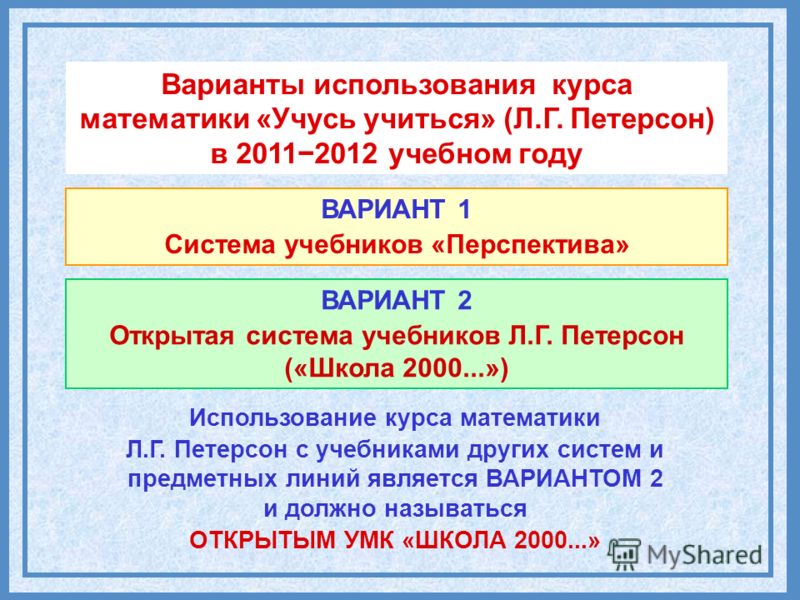 Варианты использования курса математики «Учусь учиться» (Л.Г. Петерсон) в 2011−2012 учебном году

ВАРИАНТ 1
Система учебников «Перспектива»

ВАРИАНТ 2
Открытая система учебников Л.Г. Петерсон («Школа 2000...»)

Использование курса математики Л.Г. Петерсон с учебниками других систем и предметных линий является ВАРИАНТОМ 2 и должно называться ОТКРЫТЫМ УМК «ШКОЛА 2000...»

MyShared